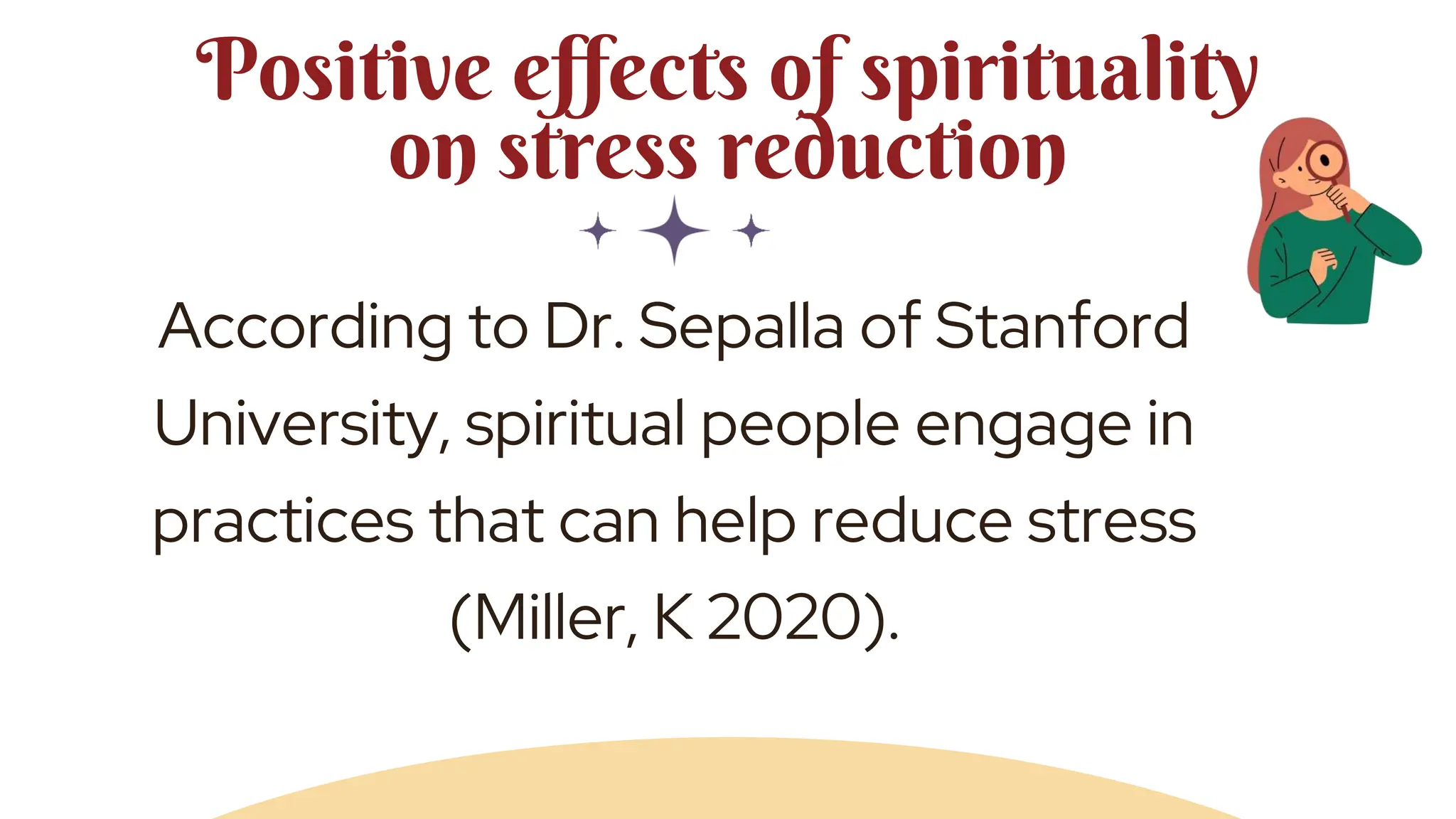 Positive effects of spirituality on stress reduction

According to Dr. Sepalla of Stanford University, spiritual people engage in practices that can help reduce stress (Miller, K 2020).